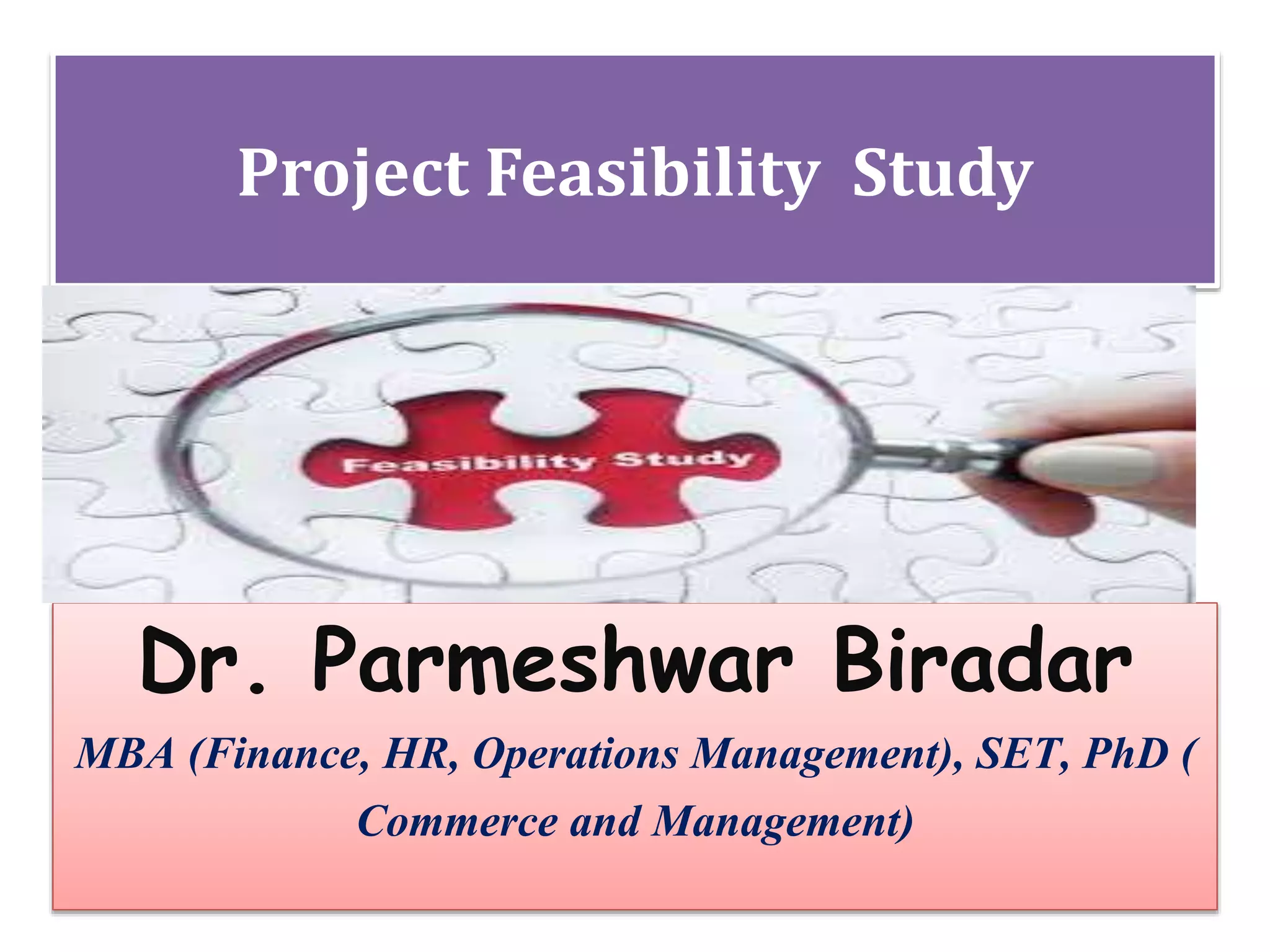 Project Feasibility Study

Feasibility Study

Dr. Parmeshwar Biradar

MBA (Finance, HR, Operations Management), SET, PhD ( Commerce and Management)